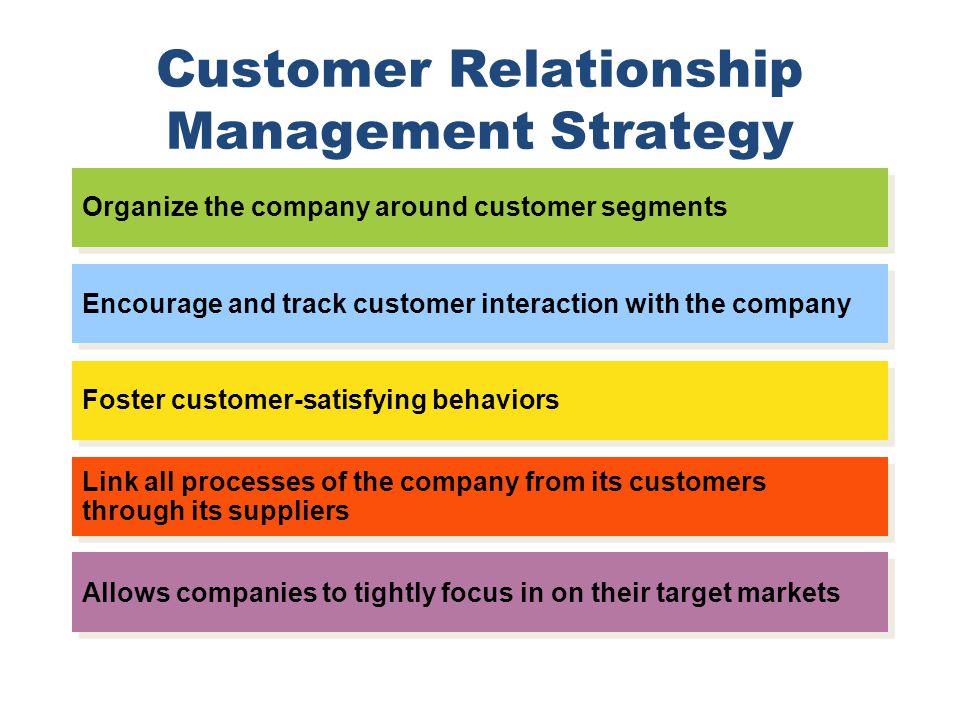 Customer Relationship Management Strategy

Organize the company around customer segments

Encourage and track customer interaction with the company

Foster customer-satisfying behaviors

Link all processes of the company from its customers through its suppliers

Allows companies to tightly focus in on their target markets